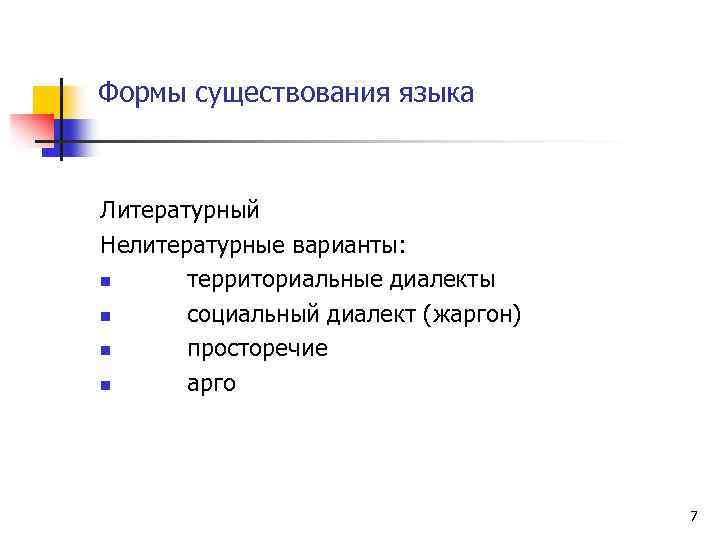 Формы существования языка

Литературный
Нелитературные варианты:
- территориальные диалекты
- социальный диалект (жаргон)
- просторечие
- арго

7